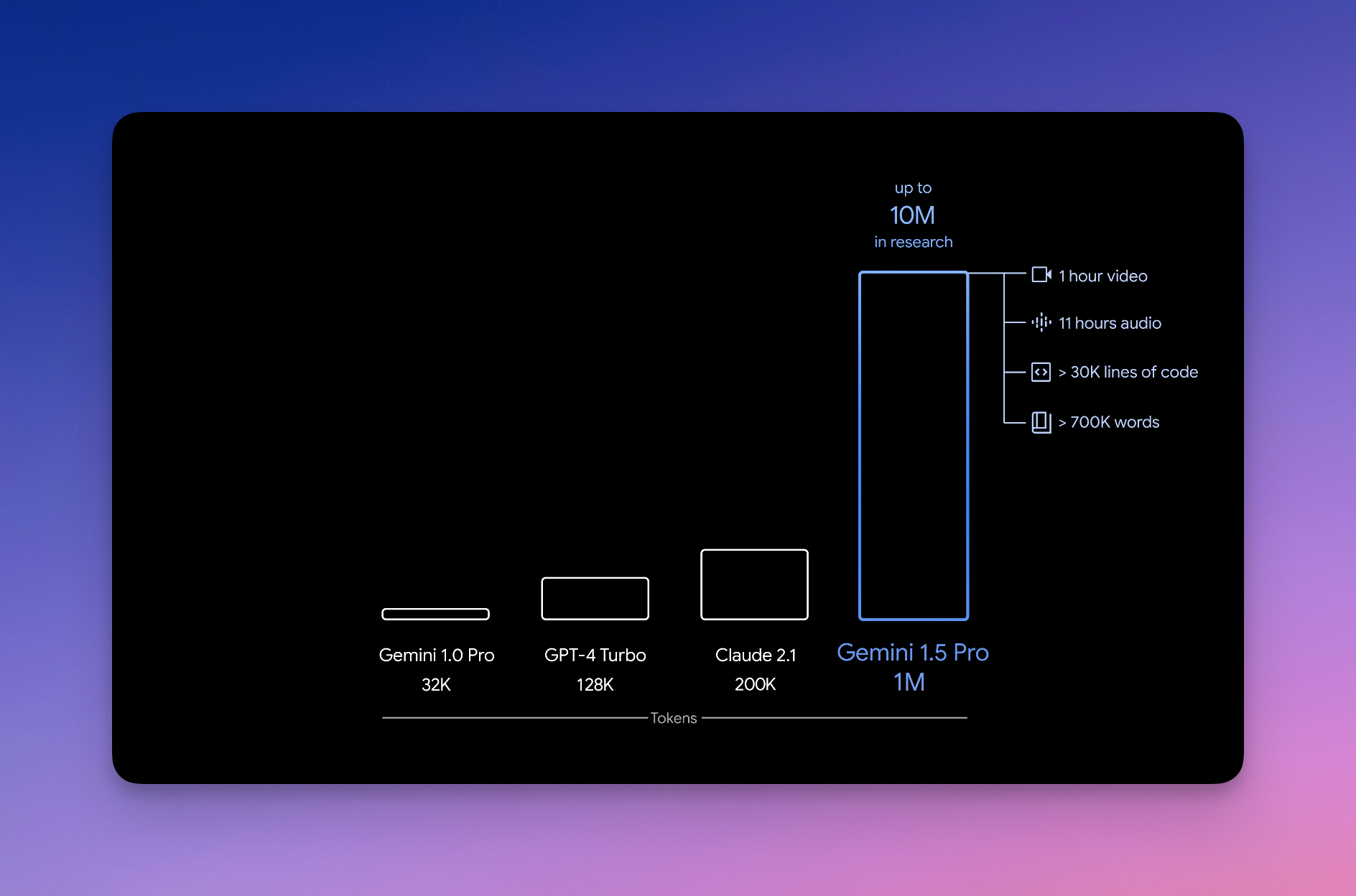 up to
10M
in research

1 hour video

11 hours audio

> 30K lines of code

> 700K words

Gemini 1.0 Pro
32K

GPT-4 Turbo
128K

Claude 2.1
200K

Gemini 1.5 Pro
1M

Tokens